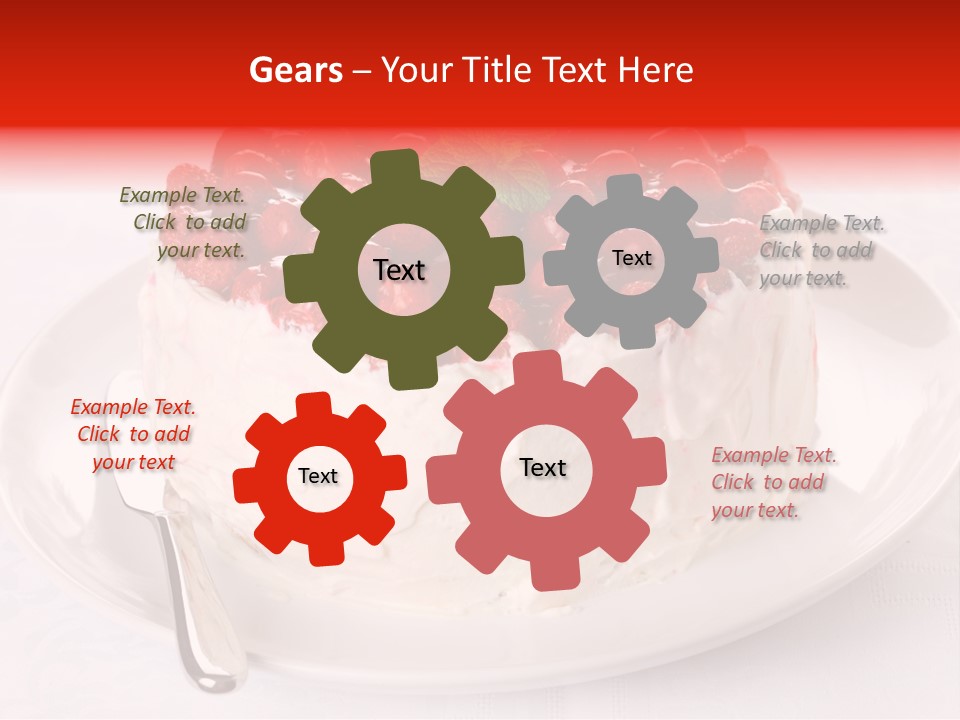 Gears – Your Title Text Here

Example Text. Click to add your text.

Text

Text

Example Text. Click to add your text.

Example Text. Click to add your text

Text

Text

Example Text. Click to add your text.